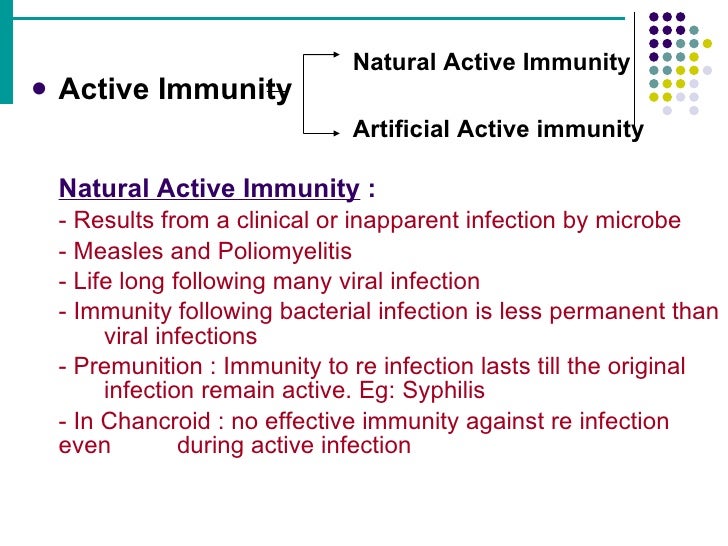 • Active Immunity

Natural Active Immunity

Artificial Active immunity

Natural Active Immunity :

- Results from a clinical or inapparent infection by microbe

- Measles and Poliomyelitis

- Life long following many viral infection

- Immunity following bacterial infection is less permanent than viral infections

- Premunition : Immunity to re infection lasts till the original infection remain active. Eg: Syphilis

- In Chancroid : no effective immunity against re infection even during active infection